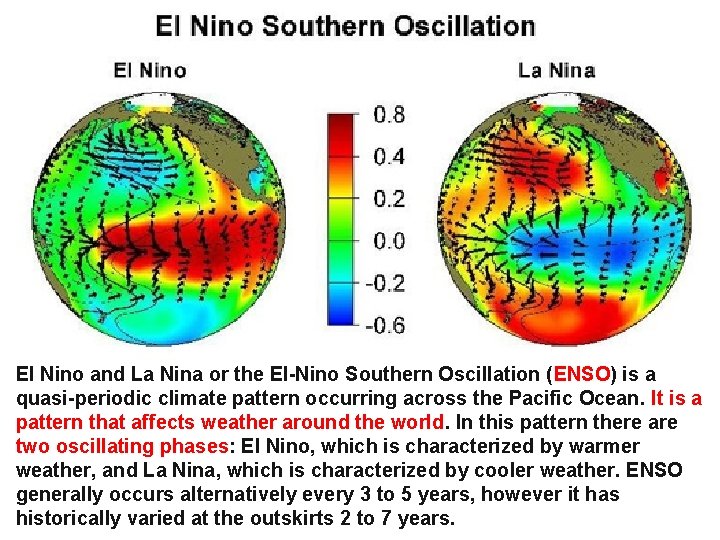 El Nino Southern Oscillation

El Nino

La Nina

0.8
0.4
0.2
0.0
-0.2
-0.6

El Nino and La Nina or the El-Nino Southern Oscillation (ENSO) is a quasi-periodic climate pattern occurring across the Pacific Ocean. It is a pattern that affects weather around the world. In this pattern there are two oscillating phases: El Nino, which is characterized by warmer weather, and La Nina, which is characterized by cooler weather. ENSO generally occurs alternatively every 3 to 5 years, however it has historically varied at the outskirts 2 to 7 years.